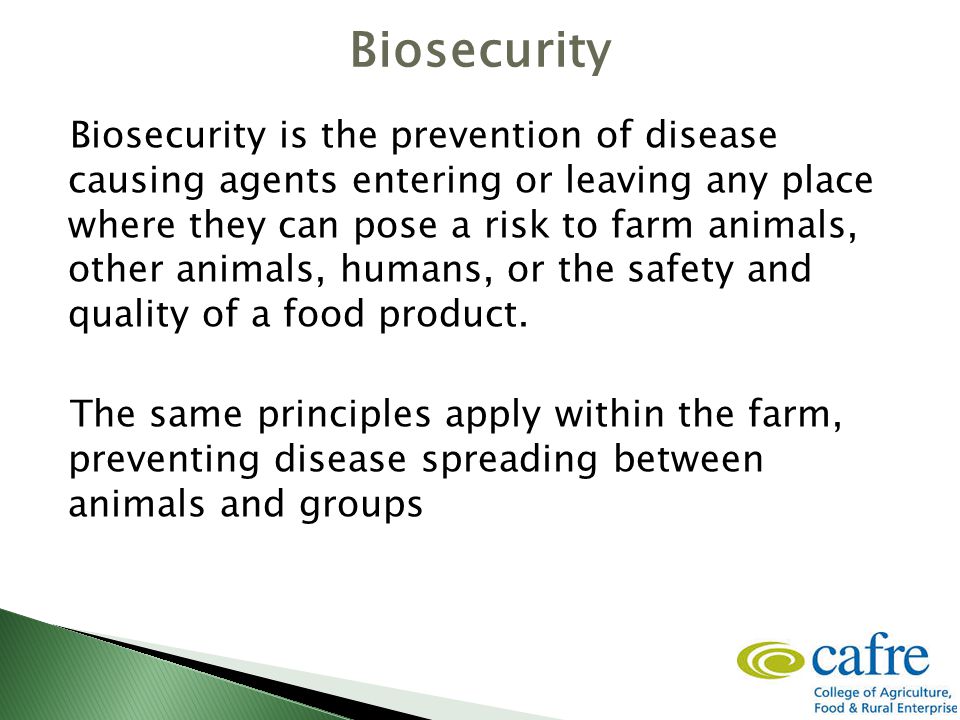 Biosecurity

Biosecurity is the prevention of disease causing agents entering or leaving any place where they can pose a risk to farm animals, other animals, humans, or the safety and quality of a food product.

The same principles apply within the farm, preventing disease spreading between animals and groups

cafre
College of Agriculture, Food & Rural Enterprise